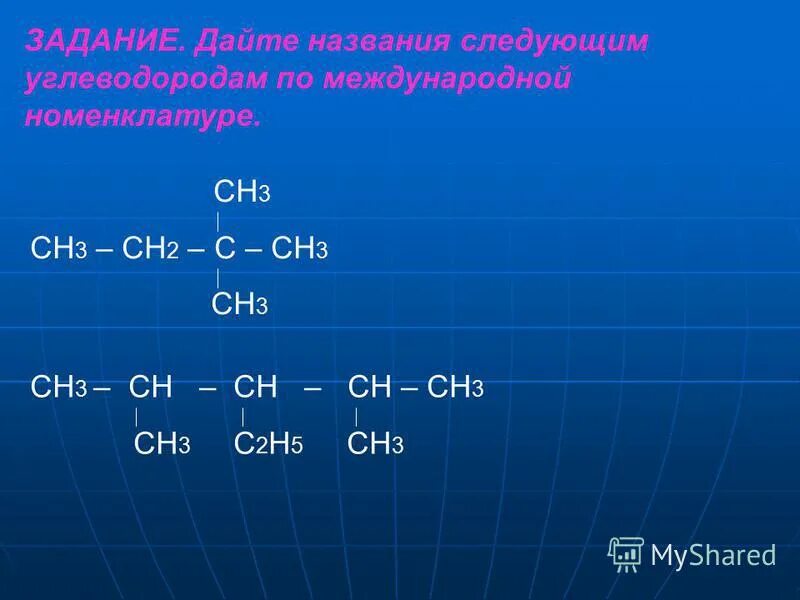 ЗАДАНИЕ. Дайте названия следующим углеводородам по международной номенклатуре.

$CH_3$
|
$CH_3 – CH_2 – C – CH_3$
|
$CH_3$

$CH_3 – CH – CH – CH – CH_3$
| | |
$CH_3$ $C_2H_5$ $CH_3$

MyShared